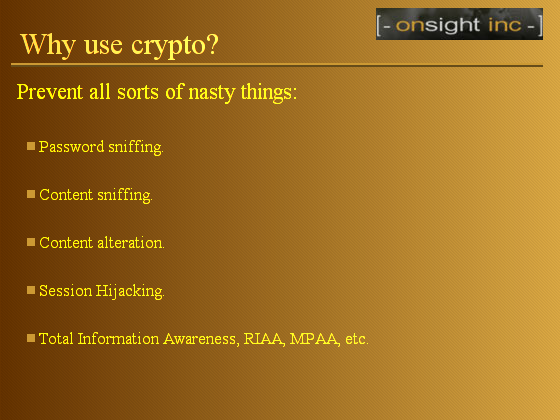 [- onsight inc -]

Why use crypto?

Prevent all sorts of nasty things:

Password sniffing.

Content sniffing.

Content alteration.

Session Hijacking.

Total Information Awareness, RIAA, MPAA, etc.